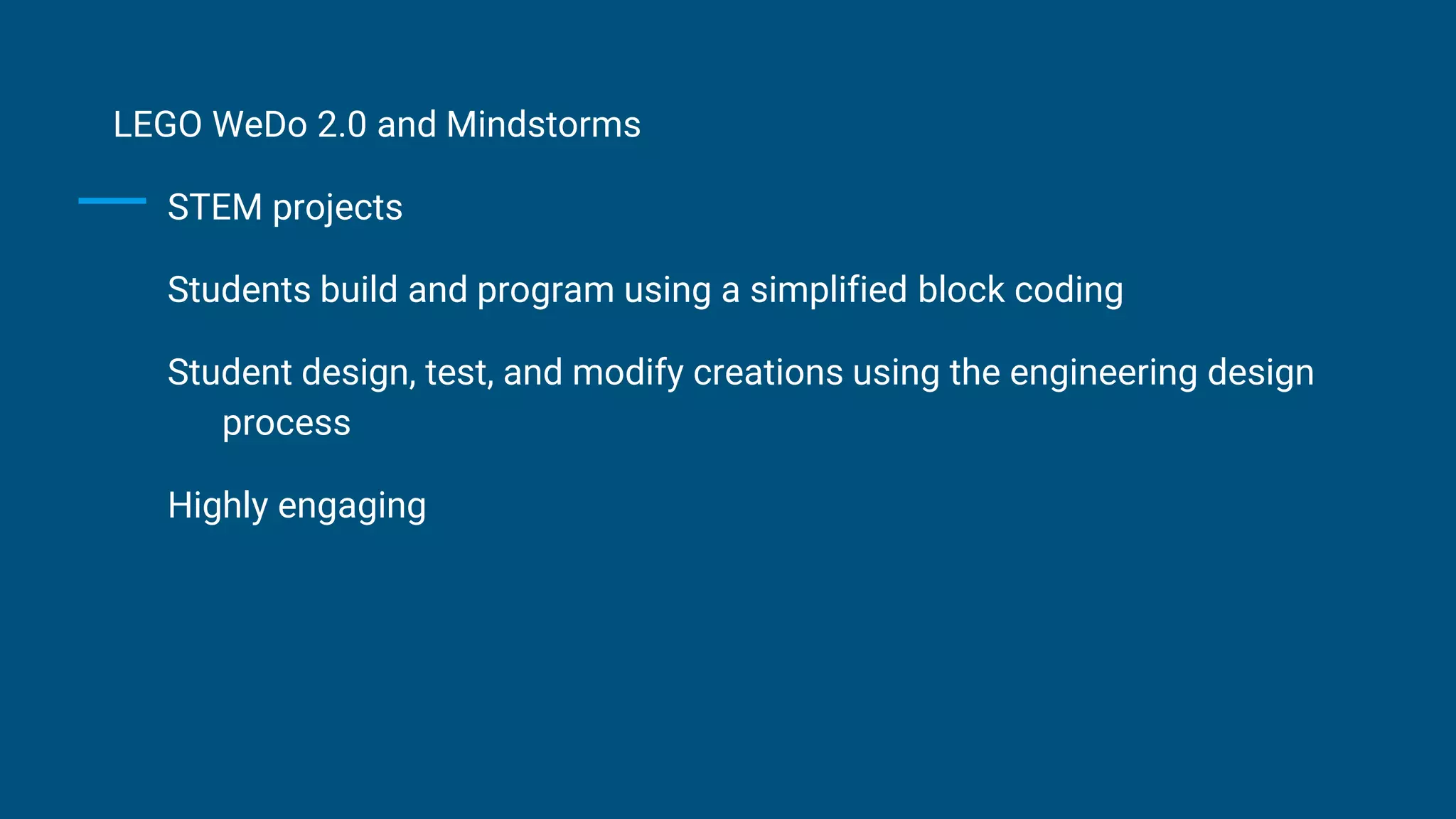 LEGO WeDo 2.0 and Mindstorms

STEM projects

Students build and program using a simplified block coding

Student design, test, and modify creations using the engineering design process

Highly engaging